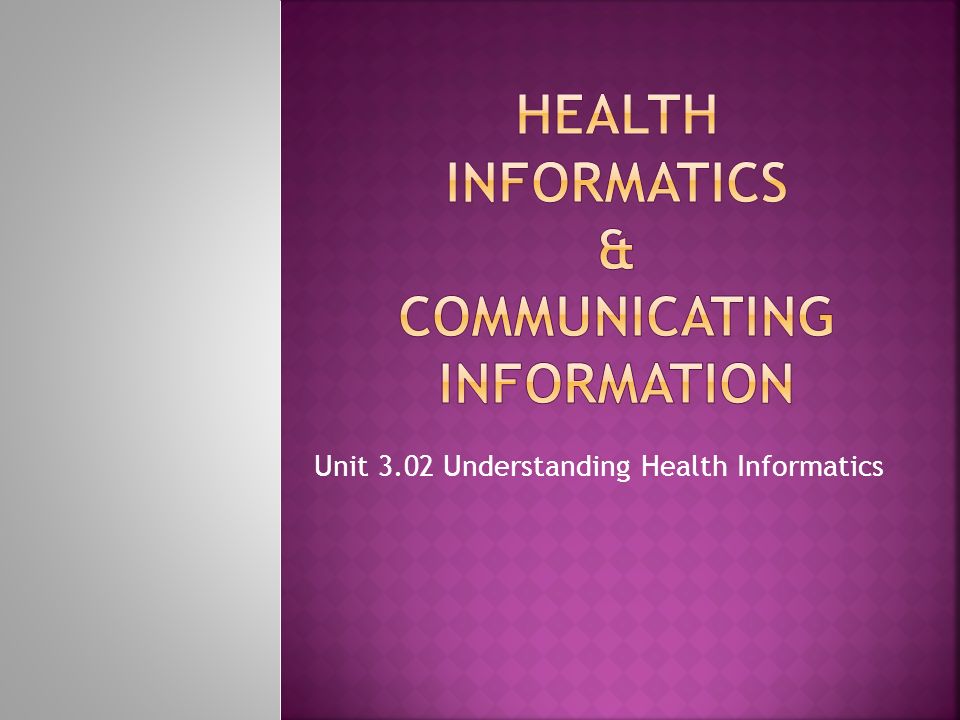 HEALTH INFORMATICS & COMMUNICATING INFORMATION

Unit 3.02 Understanding Health Informatics